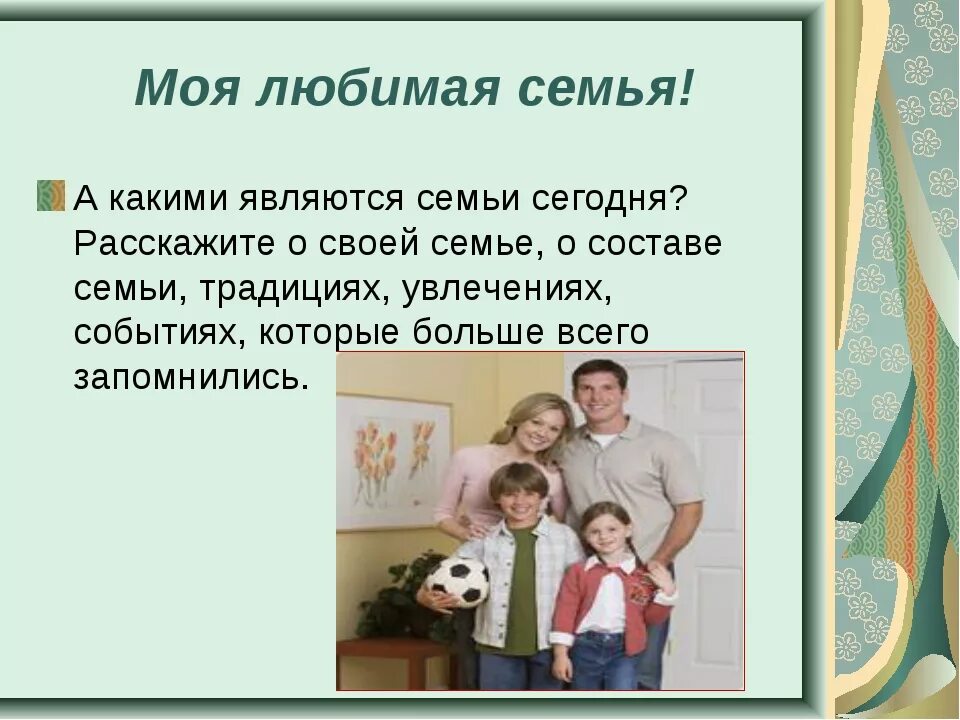 Моя любимая семья!

А какими являются семьи сегодня? Расскажите о своей семье, о составе семьи, традициях, увлечениях, событиях, которые больше всего запомнились.